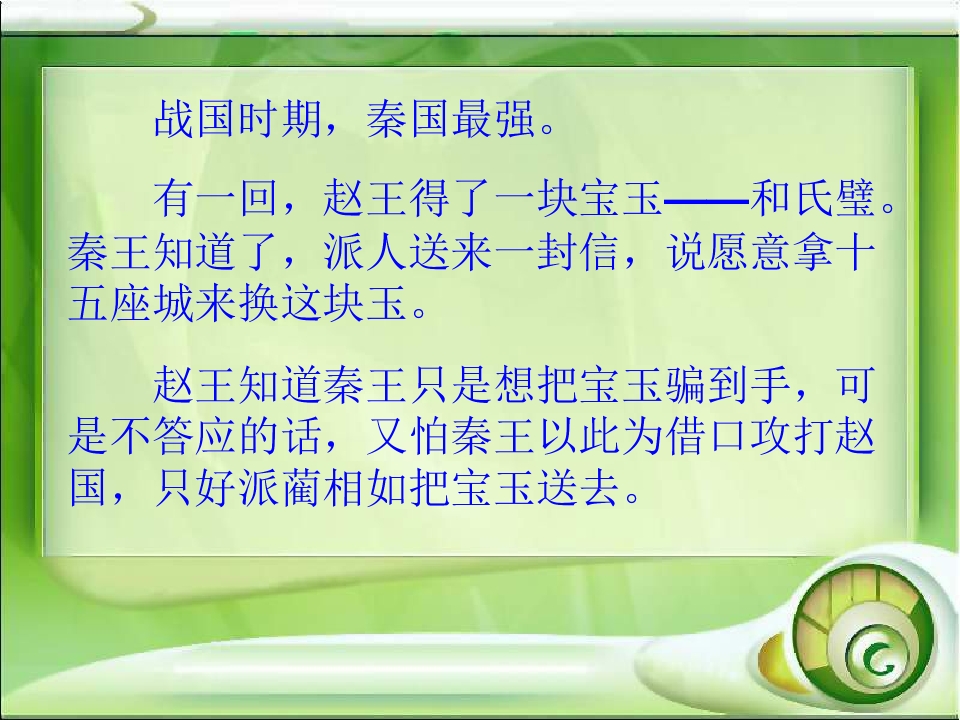 战国时期，秦国最强。

有一回，赵王得了一块宝玉——和氏璧。秦王知道了，派人送来一封信，说愿意拿十五座城来换这块玉。

赵王知道秦王只是想把宝玉骗到手，可是不答应的话，又怕秦王以此为借口攻打赵国，只好派蔺相如把宝玉送去。